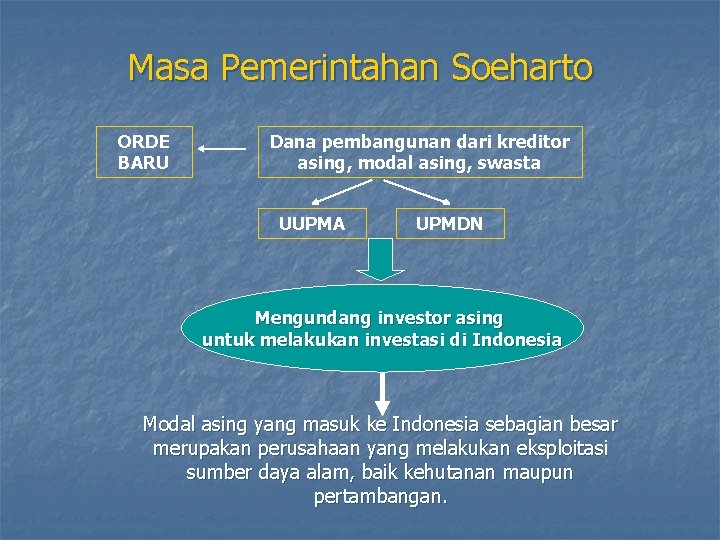 Masa Pemerintahan Soeharto

ORDE BARU

Dana pembangunan dari kreditor asing, modal asing, swasta

UUPMA

UPMDN

Mengundang investor asing untuk melakukan investasi di Indonesia

Modal asing yang masuk ke Indonesia sebagian besar merupakan perusahaan yang melakukan eksploitasi sumber daya alam, baik kehutanan maupun pertambangan.